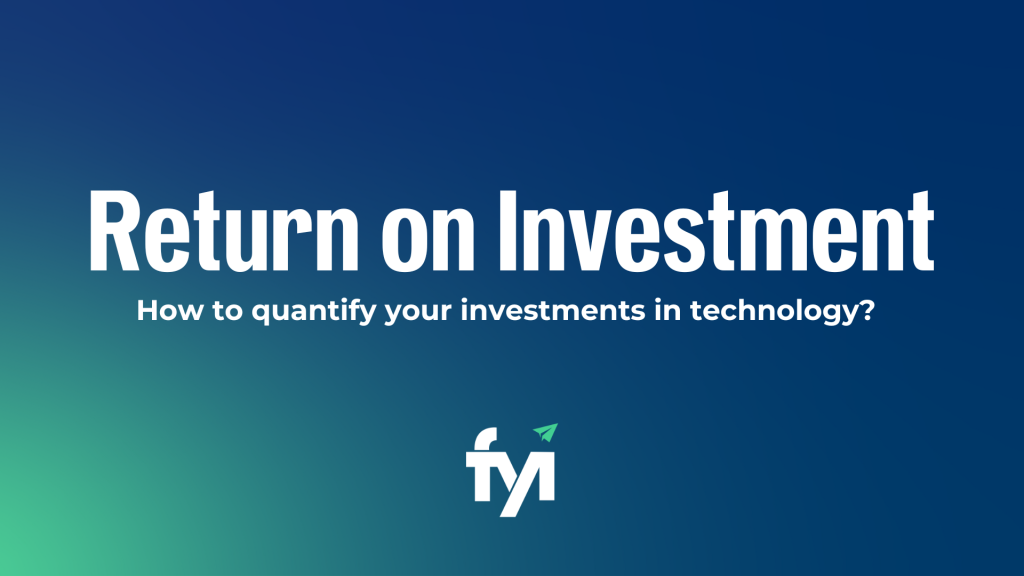 Return on Investment

How to quantify your investments in technology?

fyi